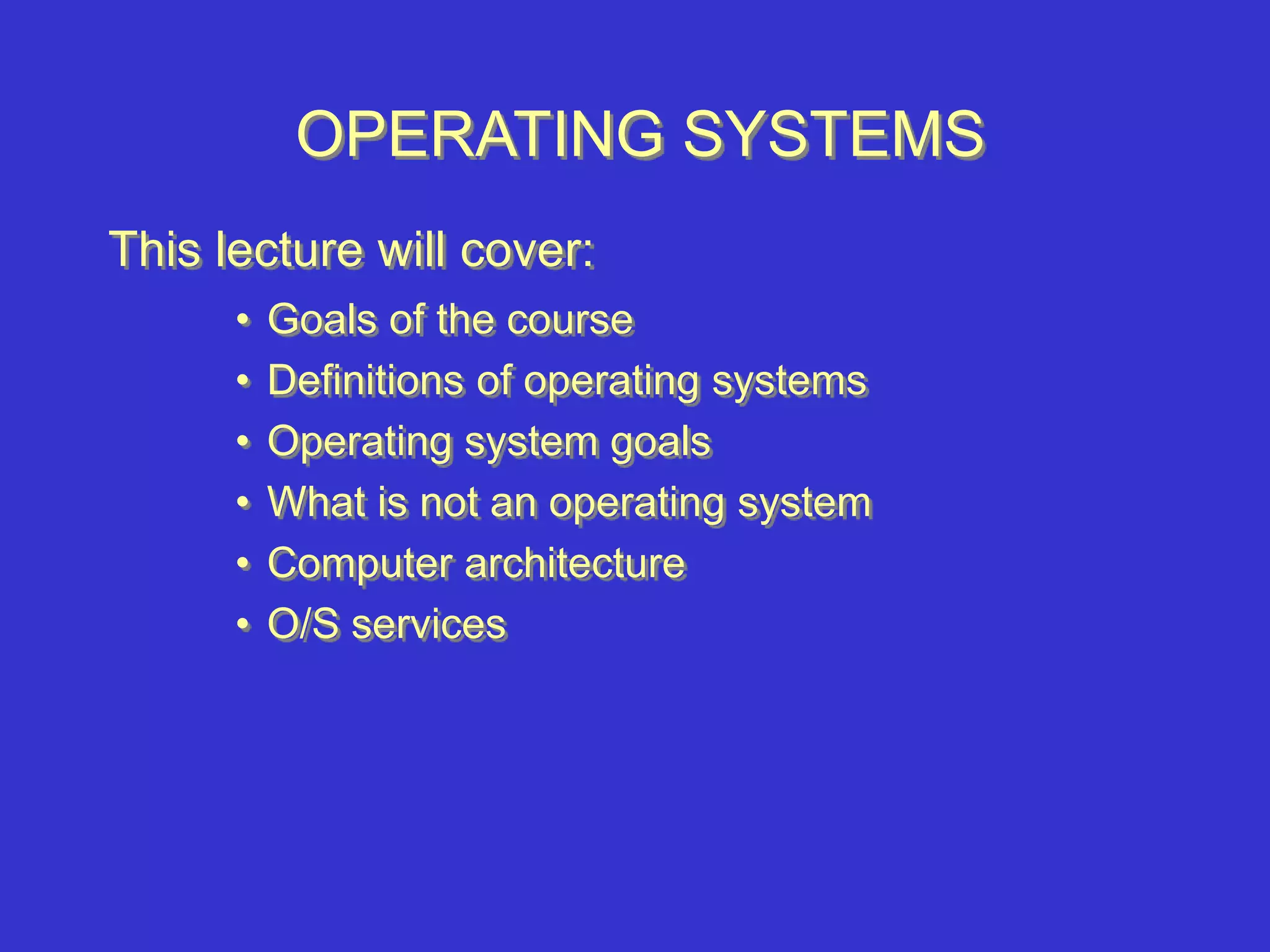 OPERATING SYSTEMS

This lecture will cover:

• Goals of the course
• Definitions of operating systems
• Operating system goals
• What is not an operating system
• Computer architecture
• O/S services